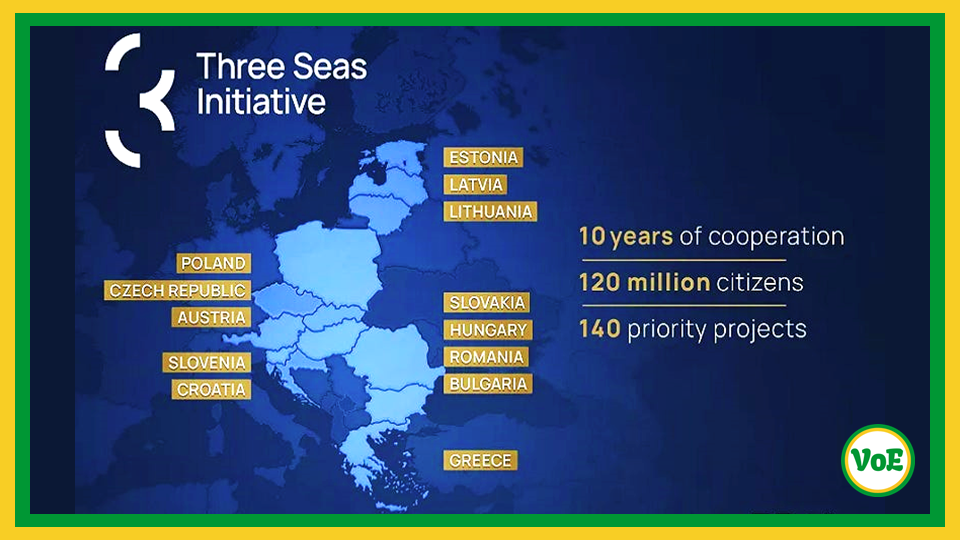 Three Seas Initiative

ESTONIA
LATVIA
LITHUANIA

POLAND
CZECH REPUBLIC
AUSTRIA

SLOVENIA
CROATIA

SLOVAKIA
HUNGARY
ROMANIA
BULGARIA

GREECE

10 years of cooperation
120 million citizens
140 priority projects

VoE